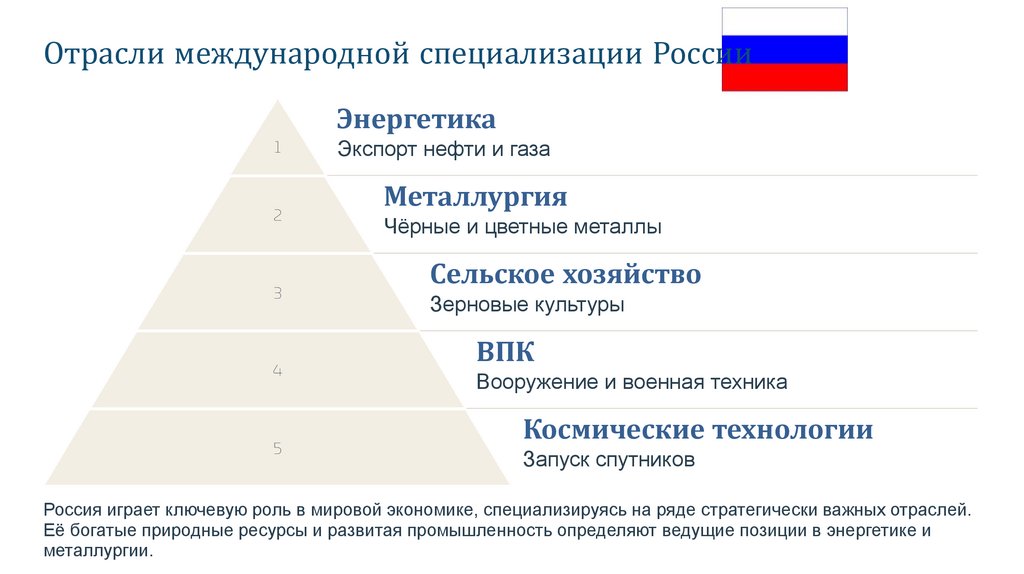 Отрасли международной специализации России

1

Энергетика
Экспорт нефти и газа

2

Металлургия
Чёрные и цветные металлы

3

Сельское хозяйство
Зерновые культуры

4

ВПК
Вооружение и военная техника

5

Космические технологии
Запуск спутников

Россия играет ключевую роль в мировой экономике, специализируясь на ряде стратегически важных отраслей. Её богатые природные ресурсы и развитая промышленность определяют ведущие позиции в энергетике и металлургии.